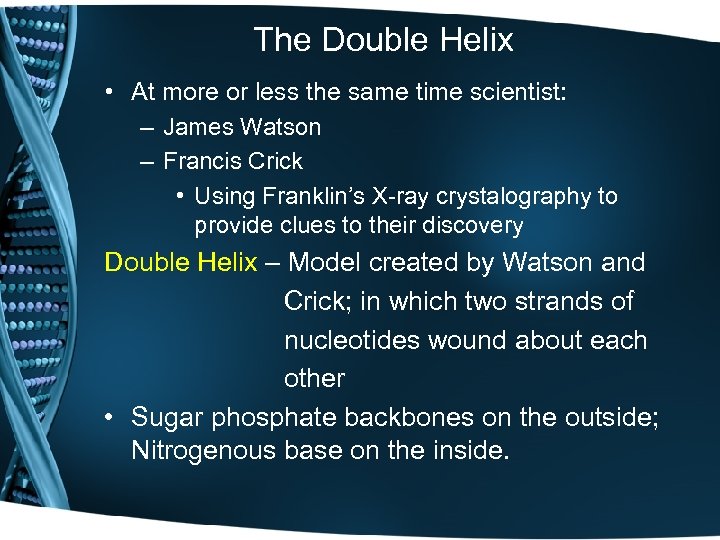 The Double Helix

• At more or less the same time scientist:
– James Watson
– Francis Crick
• Using Franklin's X-ray crystalography to provide clues to their discovery

Double Helix – Model created by Watson and Crick; in which two strands of nucleotides wound about each other

• Sugar phosphate backbones on the outside; Nitrogenous base on the inside.